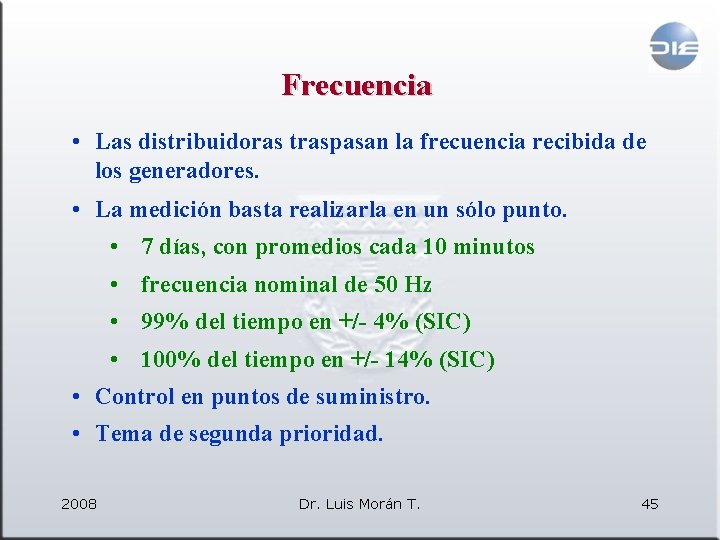 DIE

Frecuencia

• Las distribuidoras traspasan la frecuencia recibida de los generadores.
• La medición basta realizarla en un sólo punto.
  • 7 días, con promedios cada 10 minutos
  • frecuencia nominal de 50 Hz
  • 99% del tiempo en +/- 4% (SIC)
  • 100% del tiempo en +/- 14% (SIC)
• Control en puntos de suministro.
• Tema de segunda prioridad.

2008 Dr. Luis Morán T. 45